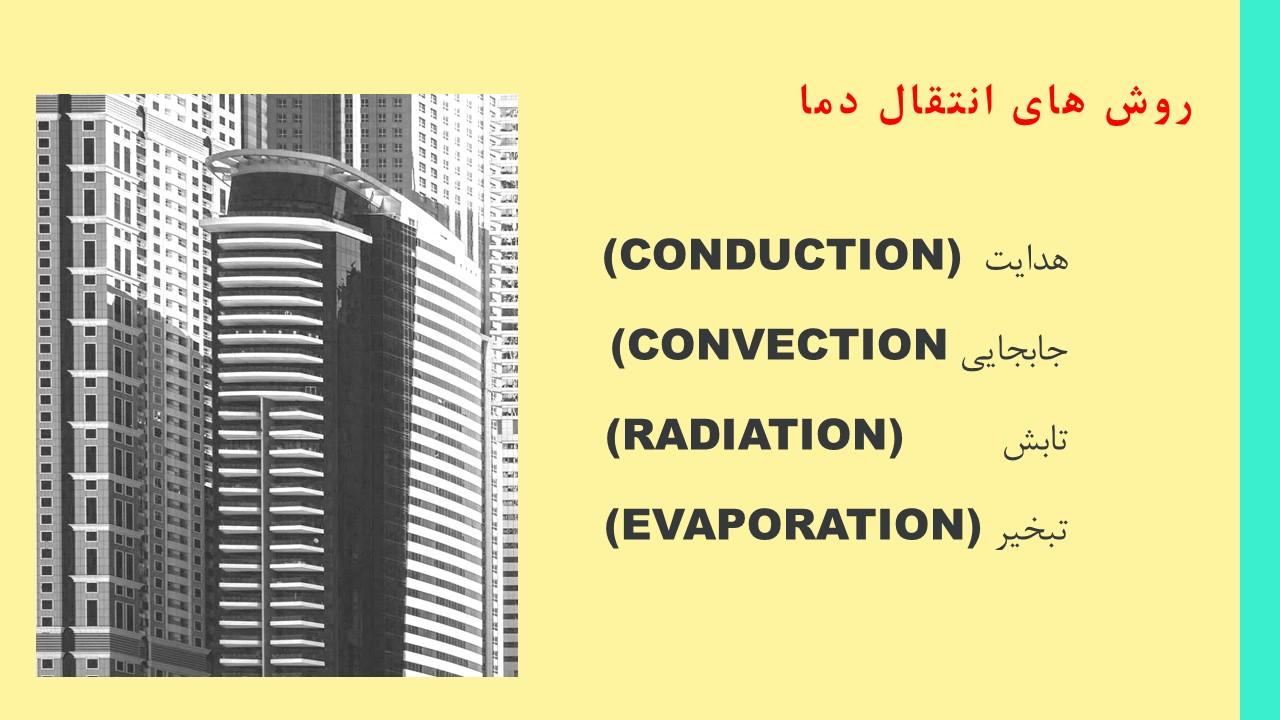 روش های انتقال دما

هدایت (CONDUCTION)

جابجایی (CONVECTION)

تابش (RADIATION)

تبخیر (EVAPORATION)